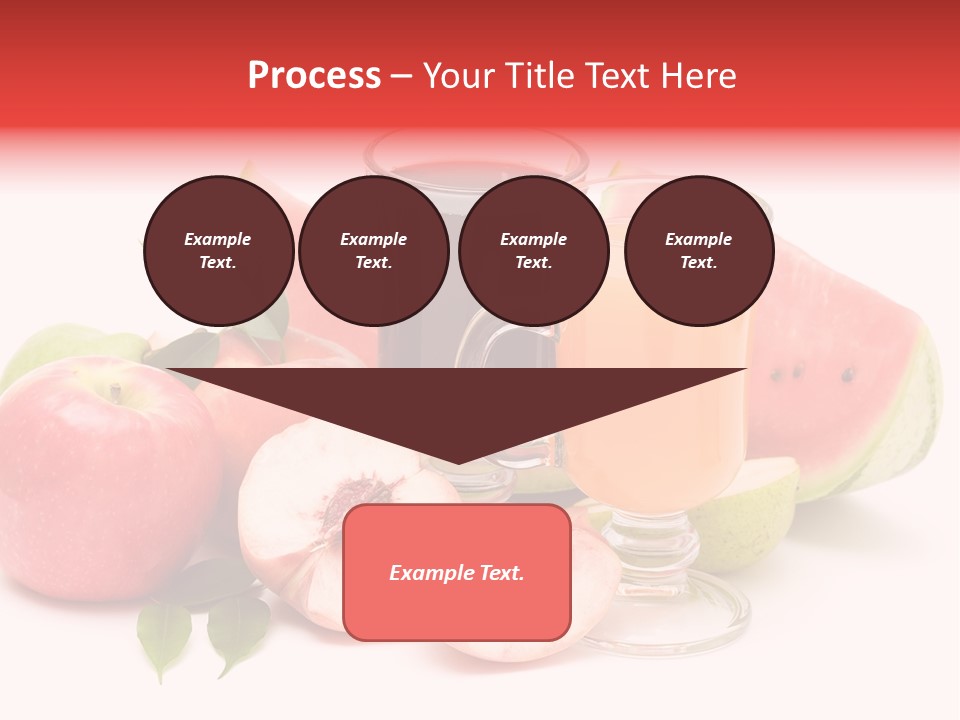 Process – Your Title Text Here

Example Text.

Example Text.

Example Text.

Example Text.

Example Text.